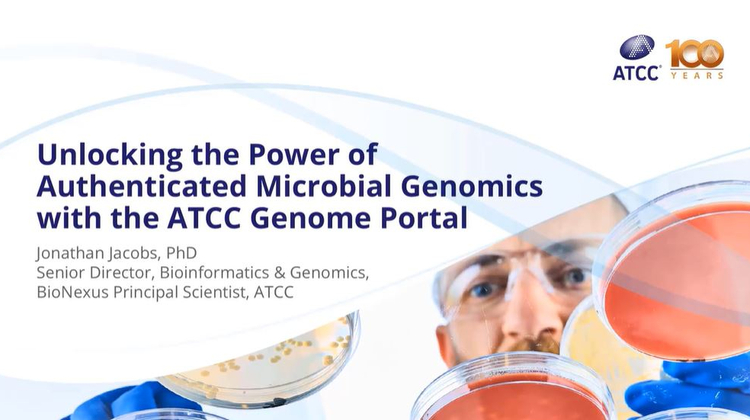 ATCC®

100 YEARS

Unlocking the Power of Authenticated Microbial Genomics with the ATCC Genome Portal

Jonathan Jacobs, PhD
Senior Director, Bioinformatics & Genomics,
BioNexus Principal Scientist, ATCC